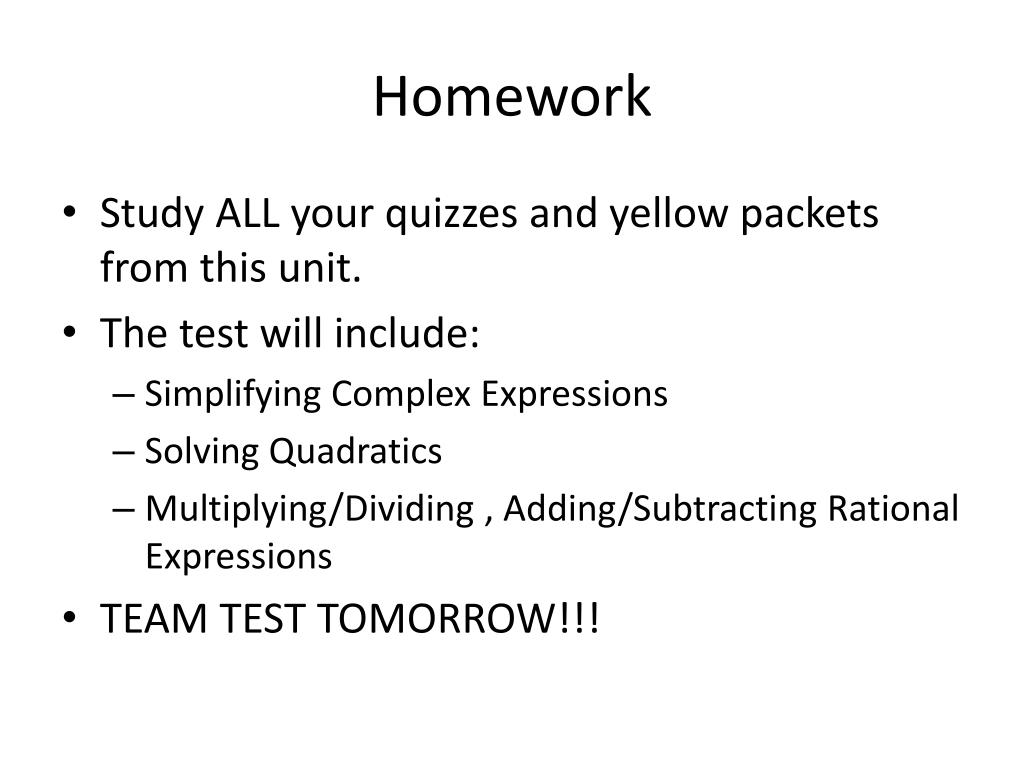 Homework

• Study ALL your quizzes and yellow packets from this unit.
• The test will include:
– Simplifying Complex Expressions
– Solving Quadratics
– Multiplying/Dividing , Adding/Subtracting Rational Expressions
• TEAM TEST TOMORROW!!!